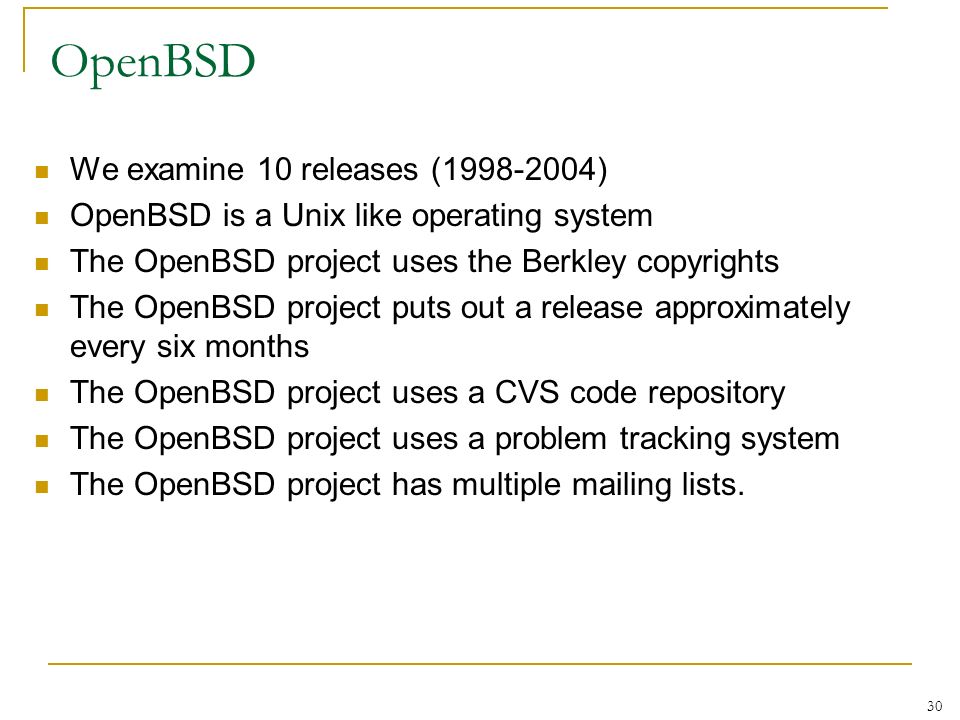 OpenBSD

- We examine 10 releases (1998-2004)
- OpenBSD is a Unix like operating system
- The OpenBSD project uses the Berkley copyrights
- The OpenBSD project puts out a release approximately every six months
- The OpenBSD project uses a CVS code repository
- The OpenBSD project uses a problem tracking system
- The OpenBSD project has multiple mailing lists.

30